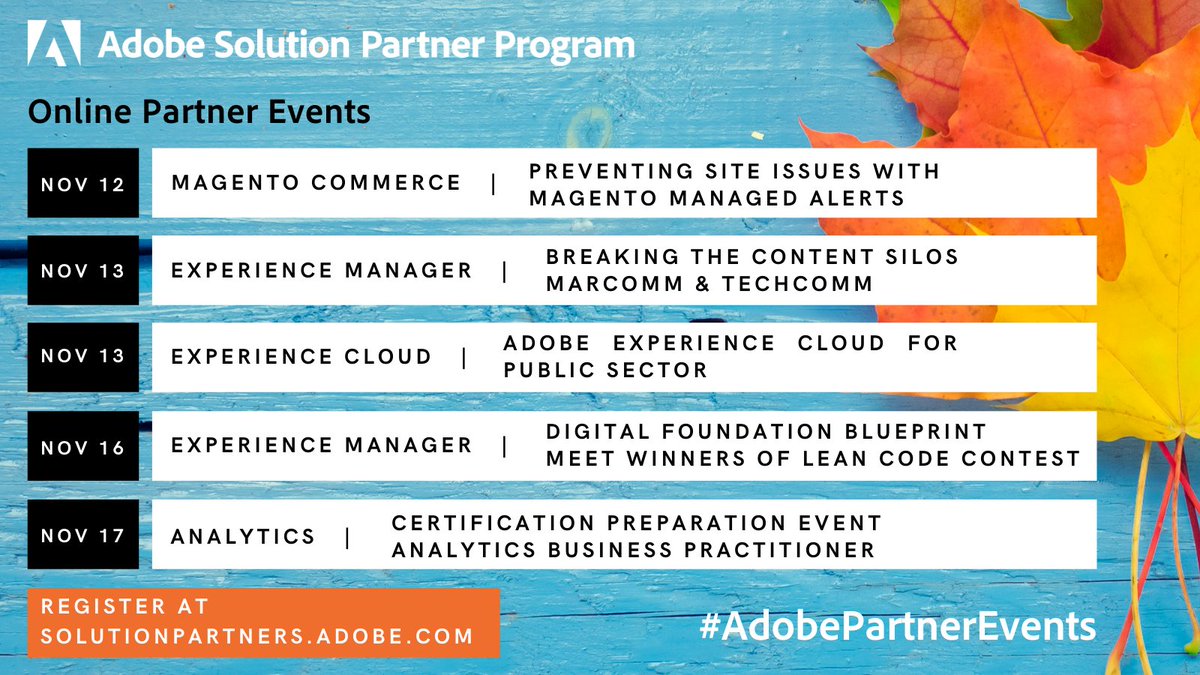 Adobe Solution Partner Program

Online Partner Events

NOV 12 MAGENTO COMMERCE | PREVENTING SITE ISSUES WITH MAGENTO MANAGED ALERTS

NOV 13 EXPERIENCE MANAGER | BREAKING THE CONTENT SILOS MARCOMM & TECHCOMM

NOV 13 EXPERIENCE CLOUD | ADOBE EXPERIENCE CLOUD FOR PUBLIC SECTOR

NOV 16 EXPERIENCE MANAGER | DIGITAL FOUNDATION BLUEPRINT MEET WINNERS OF LEAN CODE CONTEST

NOV 17 ANALYTICS | CERTIFICATION PREPARATION EVENT ANALYTICS BUSINESS PRACTITIONER

REGISTER AT SOLUTIONPARTNERS.ADOBE.COM

#AdobePartnerEvents